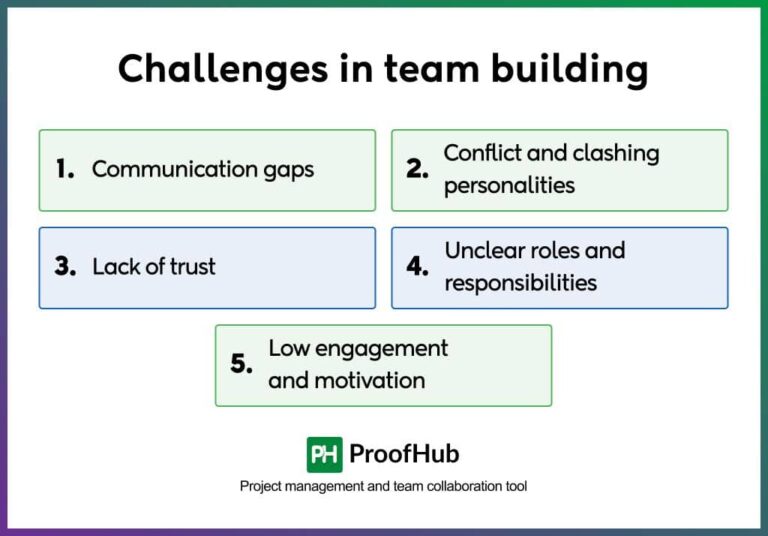 Challenges in team building

1. Communication gaps

2. Conflict and clashing personalities

3. Lack of trust

4. Unclear roles and responsibilities

5. Low engagement and motivation

PH ProofHub

Project management and team collaboration tool